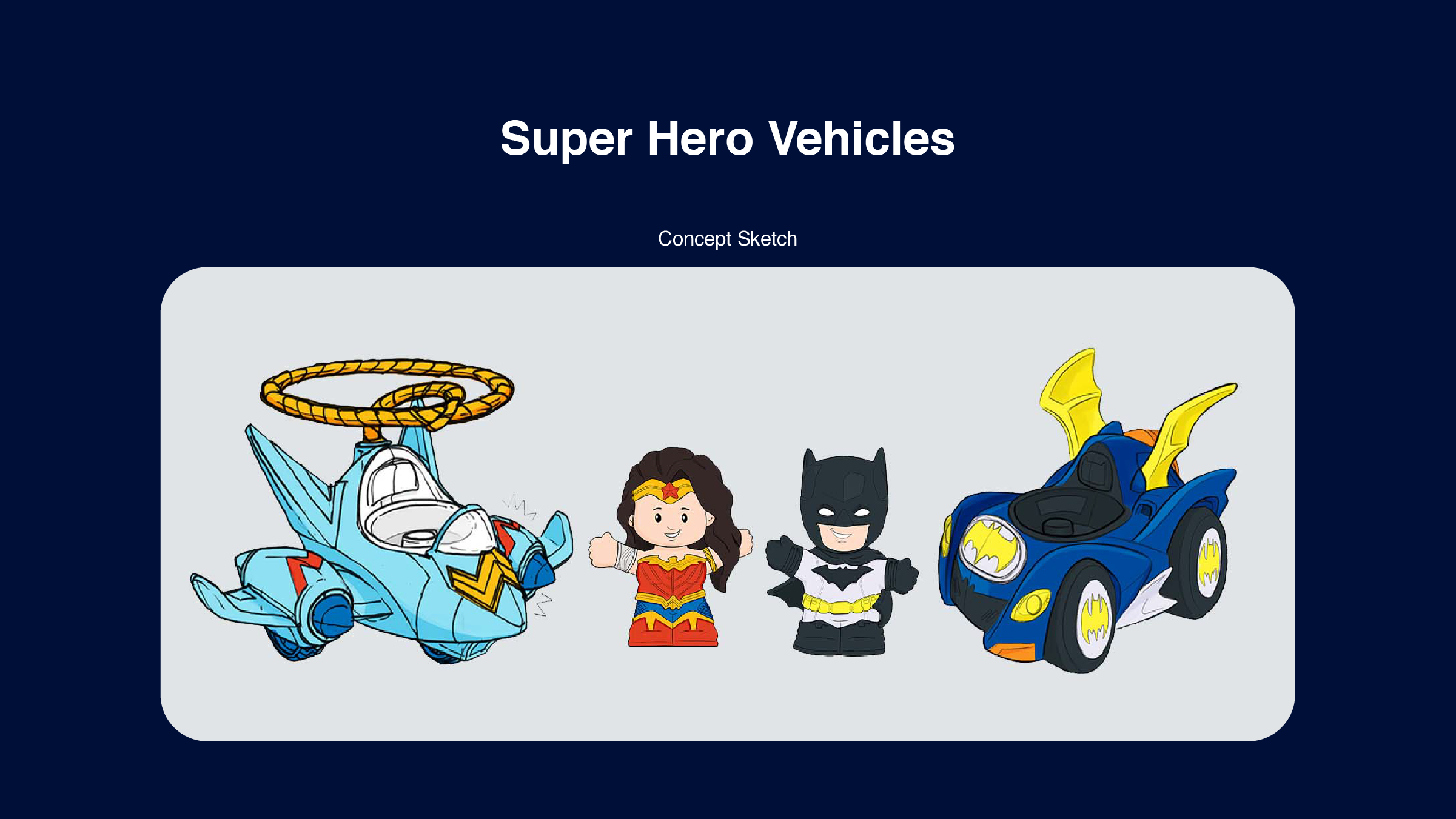 Super Hero Vehicles

Concept Sketch